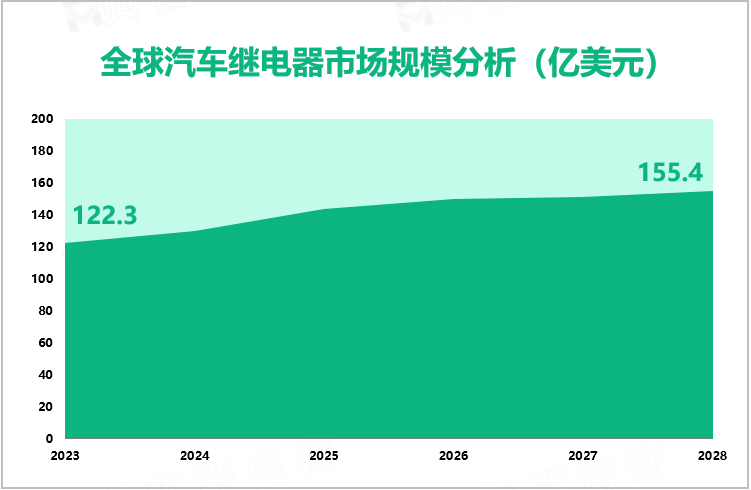 全球汽车继电器市场规模分析（亿美元）

200
180
160
140
120
100
80
60
40
20
0

122.3
155.4

2023
2024
2025
2026
2027
2028